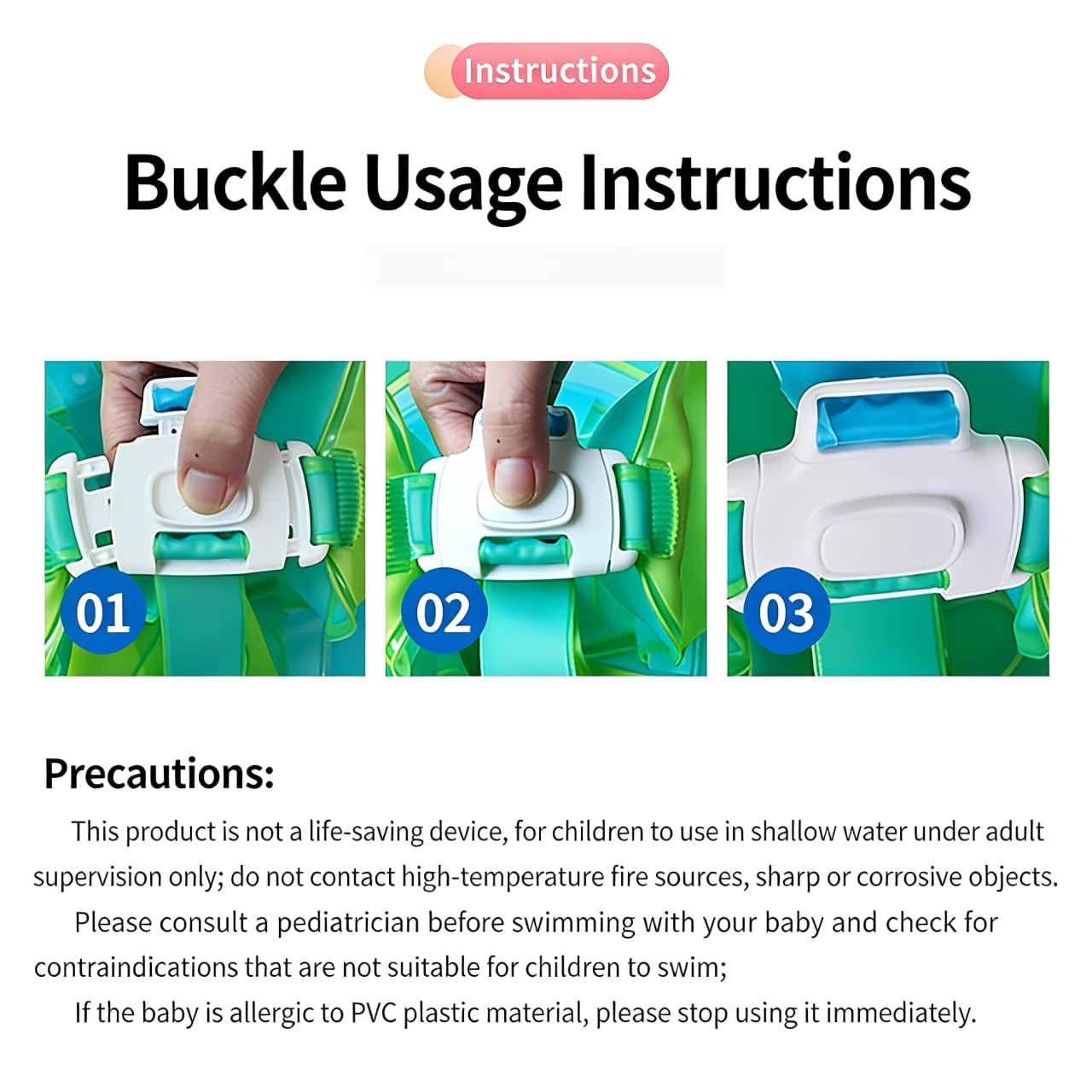 Instructions

Buckle Usage Instructions

01

02

03

Precautions:

This product is not a life-saving device, for children to use in shallow water under adult supervision only; do not contact high-temperature fire sources, sharp or corrosive objects.

Please consult a pediatrician before swimming with your baby and check for contraindications that are not suitable for children to swim;

If the baby is allergic to PVC plastic material, please stop using it immediately.